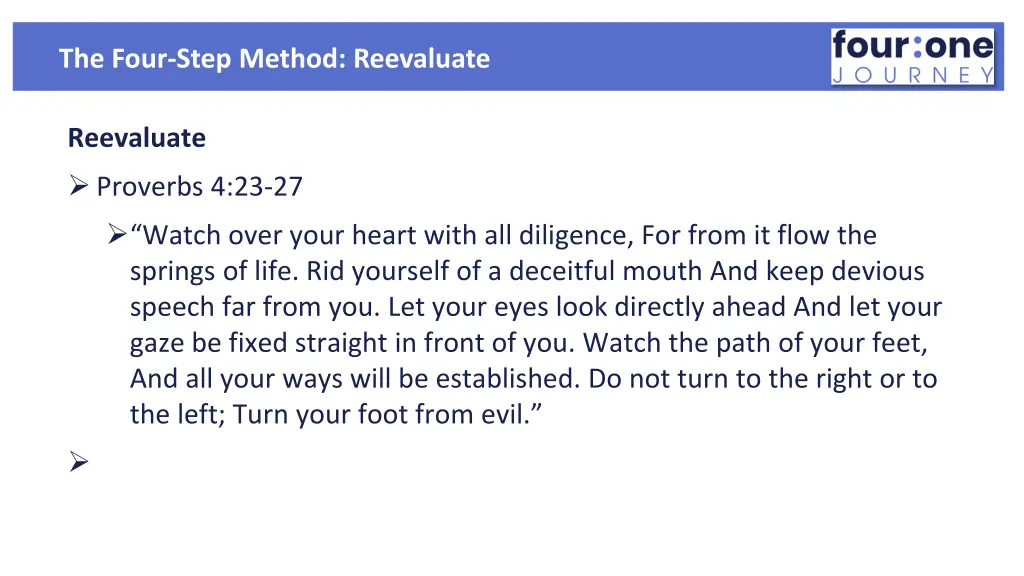 The Four-Step Method: Reevaluate

four:one
JOURNEY

Reevaluate

➢ Proverbs 4:23-27

➢ “Watch over your heart with all diligence, For from it flow the springs of life. Rid yourself of a deceitful mouth And keep devious speech far from you. Let your eyes look directly ahead And let your gaze be fixed straight in front of you. Watch the path of your feet, And all your ways will be established. Do not turn to the right or to the left; Turn your foot from evil.”

➢